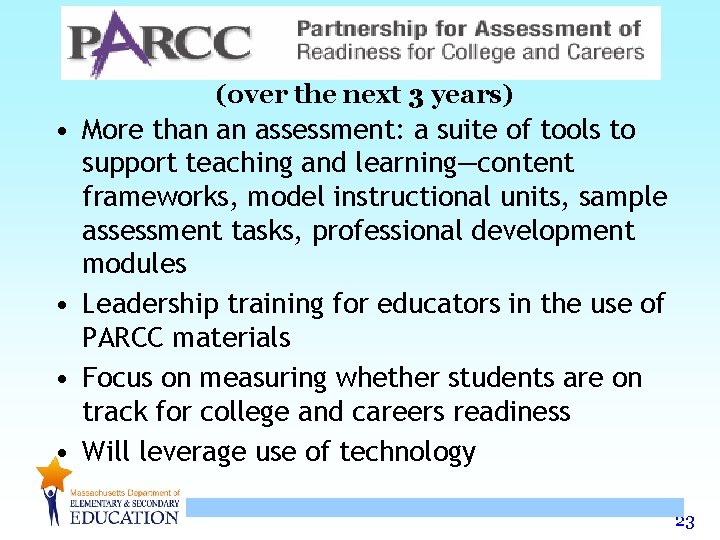 PARCC Partnership for Assessment of Readiness for College and Careers

(over the next 3 years)

• More than an assessment: a suite of tools to support teaching and learning—content frameworks, model instructional units, sample assessment tasks, professional development modules

• Leadership training for educators in the use of PARCC materials

• Focus on measuring whether students are on track for college and careers readiness

• Will leverage use of technology

Massachusetts Department of ELEMENTARY & SECONDARY EDUCATION

23